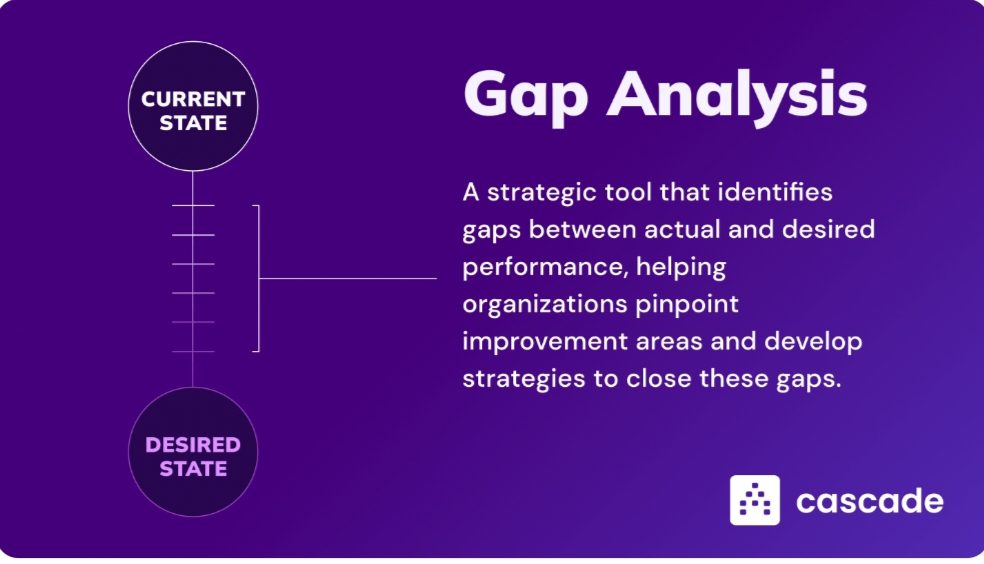 CURRENT STATE

DESIRED STATE

Gap Analysis

A strategic tool that identifies gaps between actual and desired performance, helping organizations pinpoint improvement areas and develop strategies to close these gaps.

cascade